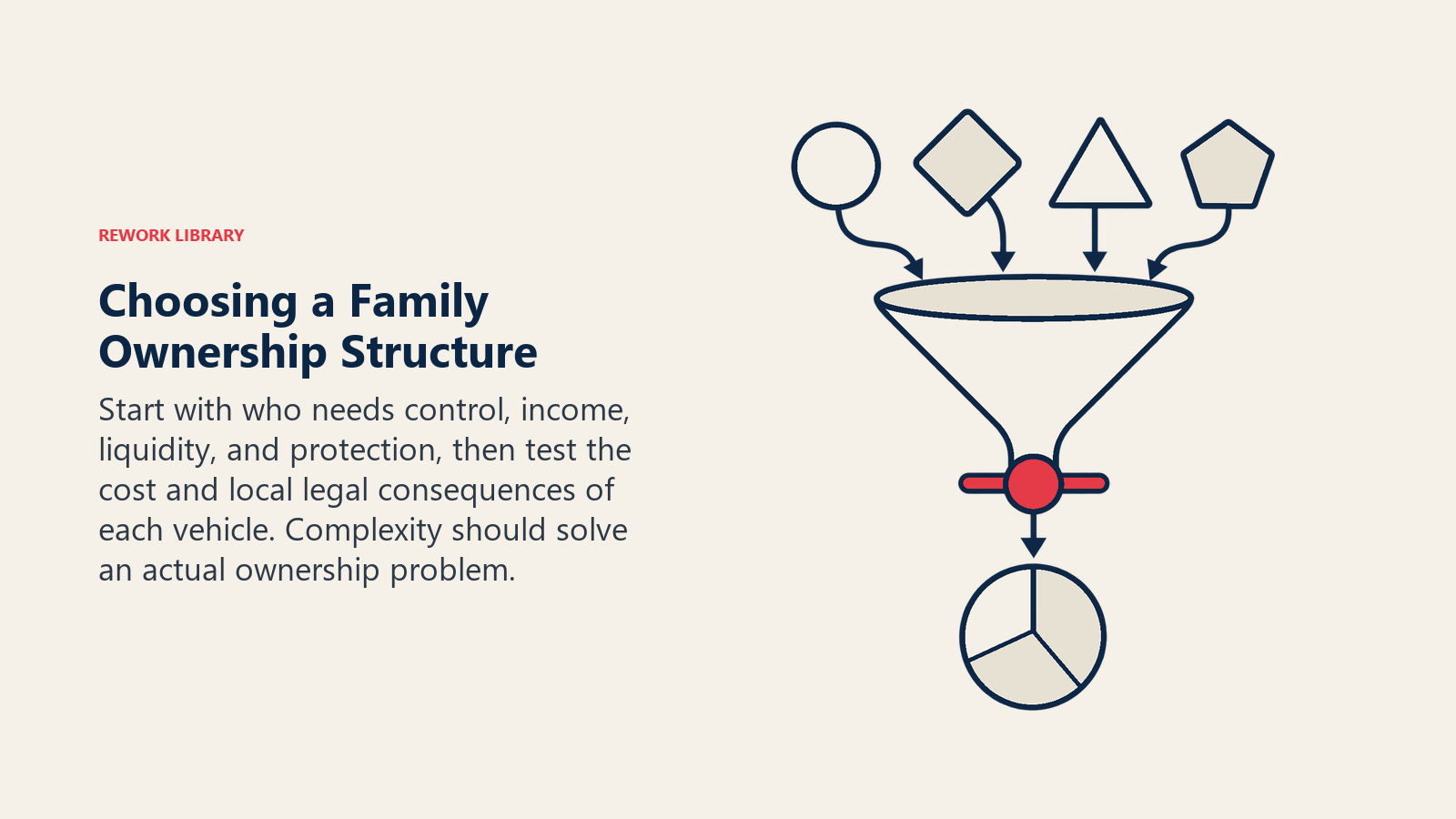 REWORK LIBRARY

Choosing a Family Ownership Structure

Start with who needs control, income, liquidity, and protection, then test the cost and local legal consequences of each vehicle. Complexity should solve an actual ownership problem.